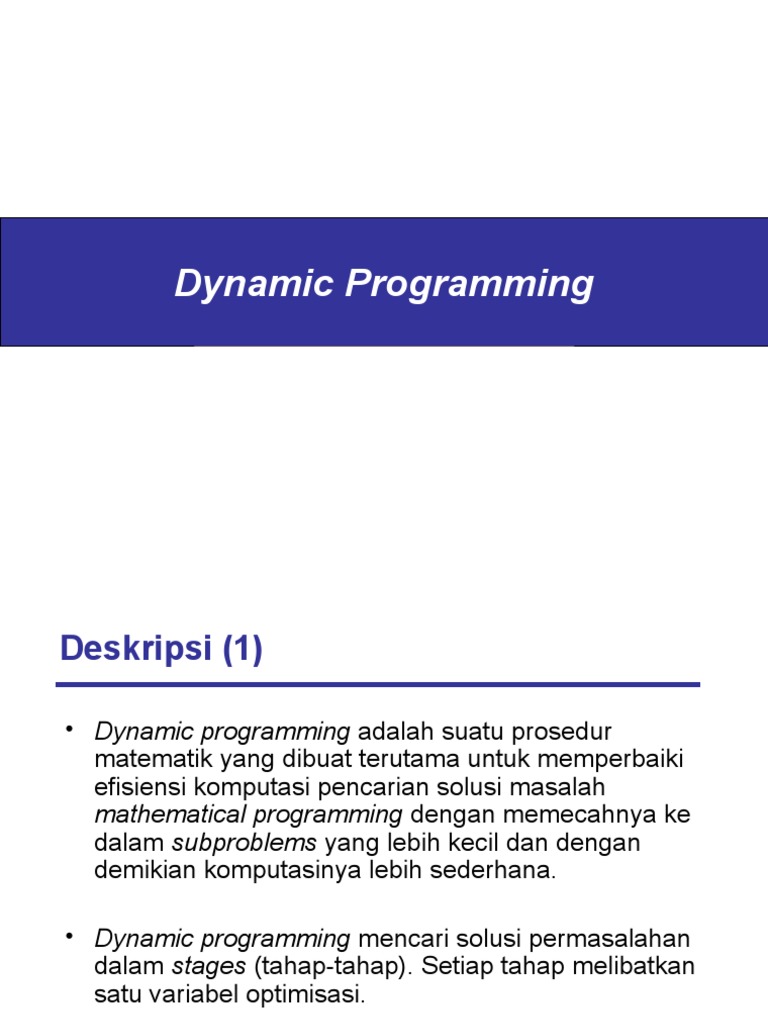 Dynamic Programming

Deskripsi (1)

• Dynamic programming adalah suatu prosedur matematik yang dibuat terutama untuk memperbaiki efisiensi komputasi pencarian solusi masalah mathematical programming dengan memecahnya ke dalam subproblems yang lebih kecil dan dengan demikian komputasinya lebih sederhana.

• Dynamic programming mencari solusi permasalahan dalam stages (tahap-tahap). Setiap tahap melibatkan satu variabel optimisasi.